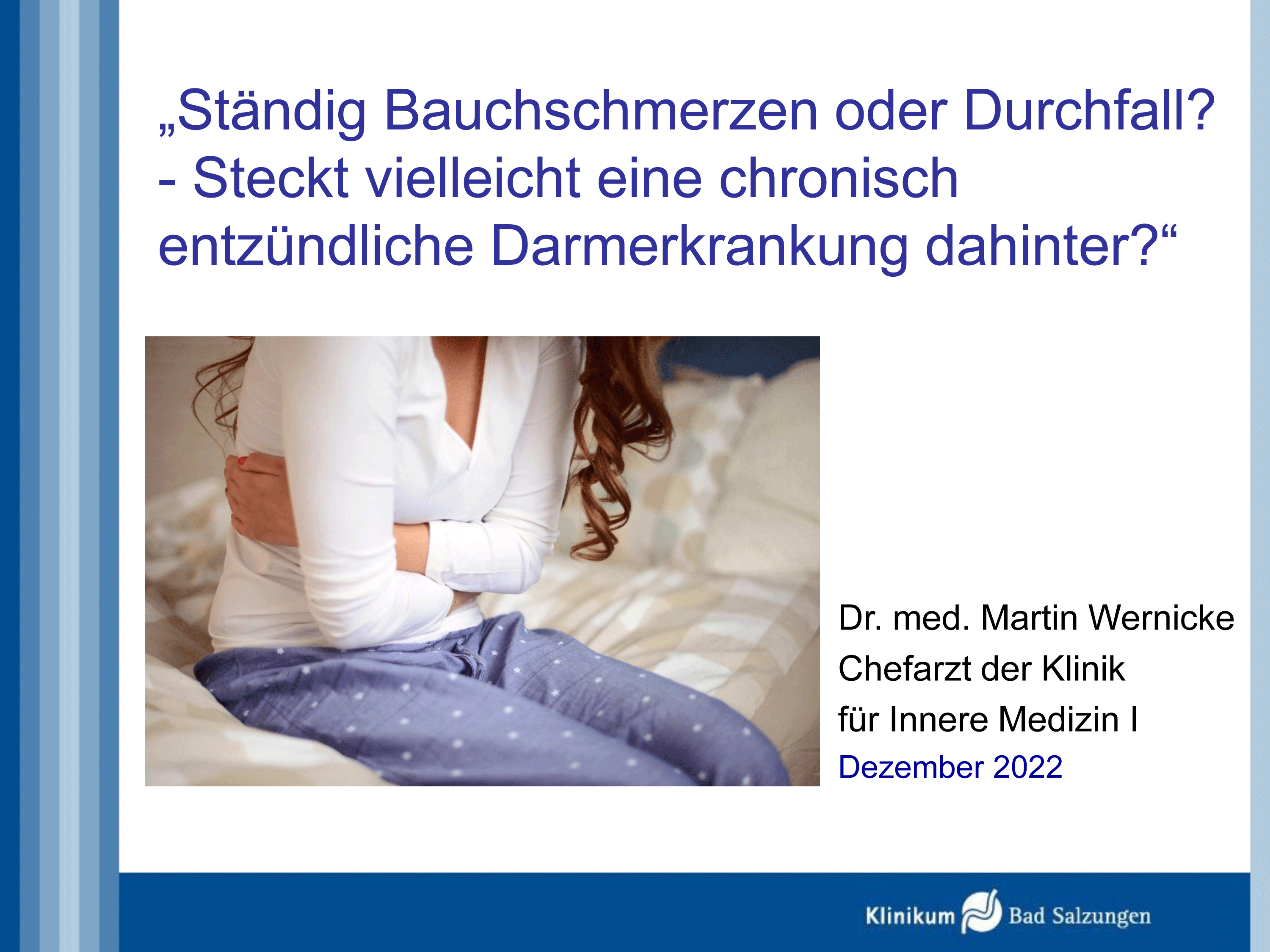 „Ständig Bauchschmerzen oder Durchfall? - Steckt vielleicht eine chronisch entzündliche Darmerkrankung dahinter?“

Dr. med. Martin Wernicke
Chefarzt der Klinik
für Innere Medizin I
Dezember 2022

Klinikum Bad Salzungen